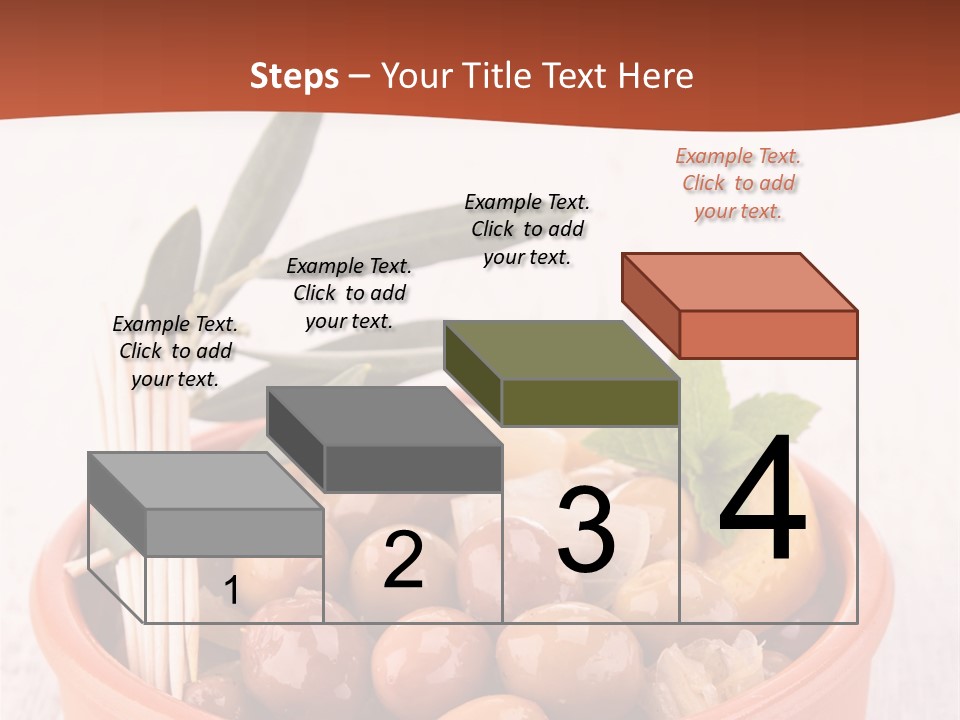 Steps – Your Title Text Here

Example Text. Click to add your text.

Example Text. Click to add your text.

Example Text. Click to add your text.

Example Text. Click to add your text.

1

2

3

4